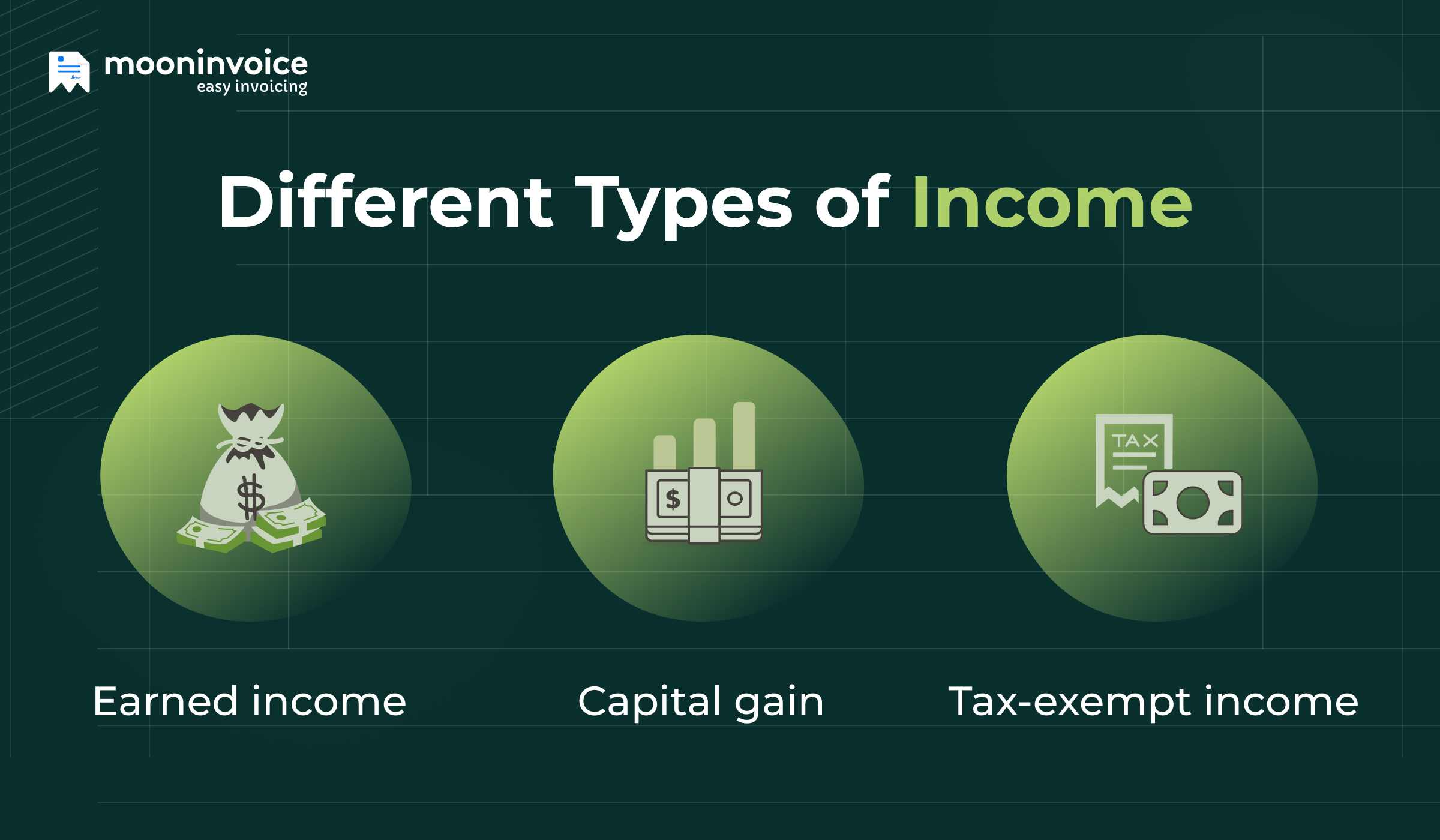 mooninvoice
easy invoicing

Different Types of Income

$

$

TAX

Earned income

Capital gain

Tax-exempt income